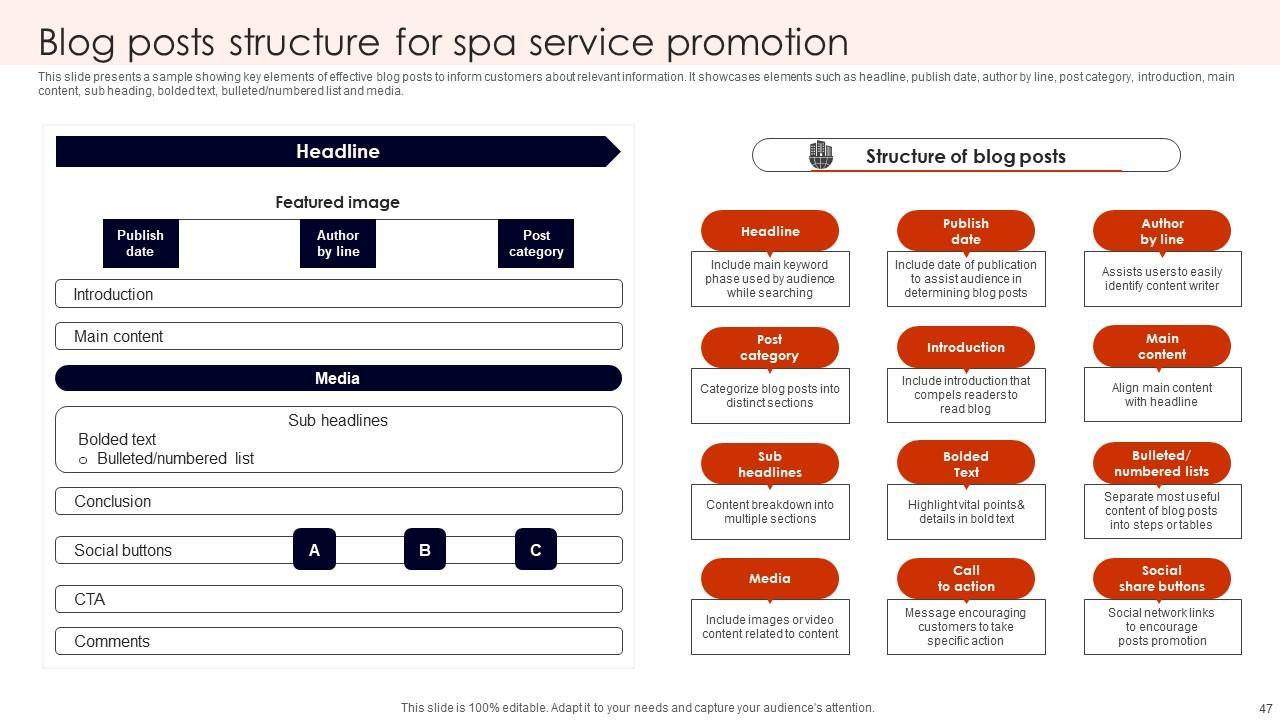 Blog posts structure for spa service promotion

This slide presents a sample showing key elements of effective blog posts to inform customers about relevant information. It showcases elements such as headline, publish date, author by line, post category, introduction, main content, sub heading, bolded text, bulleted/numbered list and media.

Headline

Featured image

Publish date

Author by line

Post category

Introduction

Main content

Media

Sub headlines

Bolded text

○ Bulleted/numbered list

Conclusion

Social buttons

A

B

C

CTA

Comments

Structure of blog posts

Headline

Include main keyword phase used by audience while searching

Publish date

Include date of publication to assist audience in determining blog posts

Author by line

Assists users to easily identify content writer

Post category

Categorize blog posts into distinct sections

Introduction

Include introduction that compels readers to read blog

Main content

Align main content with headline

Sub headlines

Content breakdown into multiple sections

Bolded Text

Highlight vital points & details in bold text

Bulleted/ numbered lists

Separate most useful content of blog posts into steps or tables

Media

Include images or video content related to content

Call to action

Message encouraging customers to take specific action

Social share buttons

Social network links to encourage posts promotion

This slide is 100% editable. Adapt it to your needs and capture your audience's attention.

47